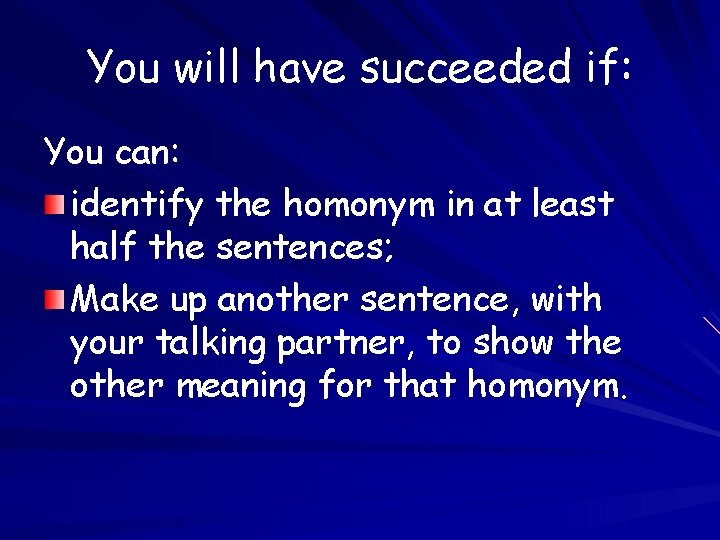 You will have succeeded if:

You can:

- identify the homonym in at least half the sentences;
- Make up another sentence, with your talking partner, to show the other meaning for that homonym.